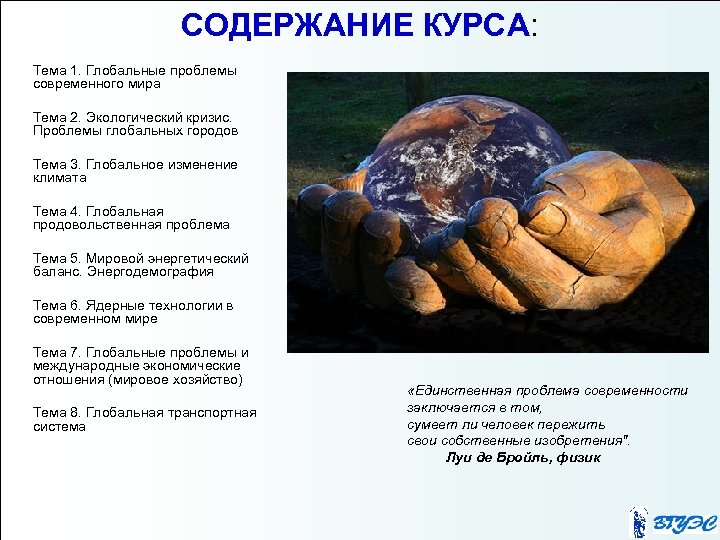 СОДЕРЖАНИЕ КУРСА:

Тема 1. Глобальные проблемы современного мира

Тема 2. Экологический кризис. Проблемы глобальных городов

Тема 3. Глобальное изменение климата

Тема 4. Глобальная продовольственная проблема

Тема 5. Мировой энергетический баланс. Энергодемография

Тема 6. Ядерные технологии в современном мире

Тема 7. Глобальные проблемы и международные экономические отношения (мировое хозяйство)

Тема 8. Глобальная транспортная система

«Единственная проблема современности заключается в том, сумеет ли человек пережить свои собственные изобретения".
Луи де Бройль, физик

ВГУЭС